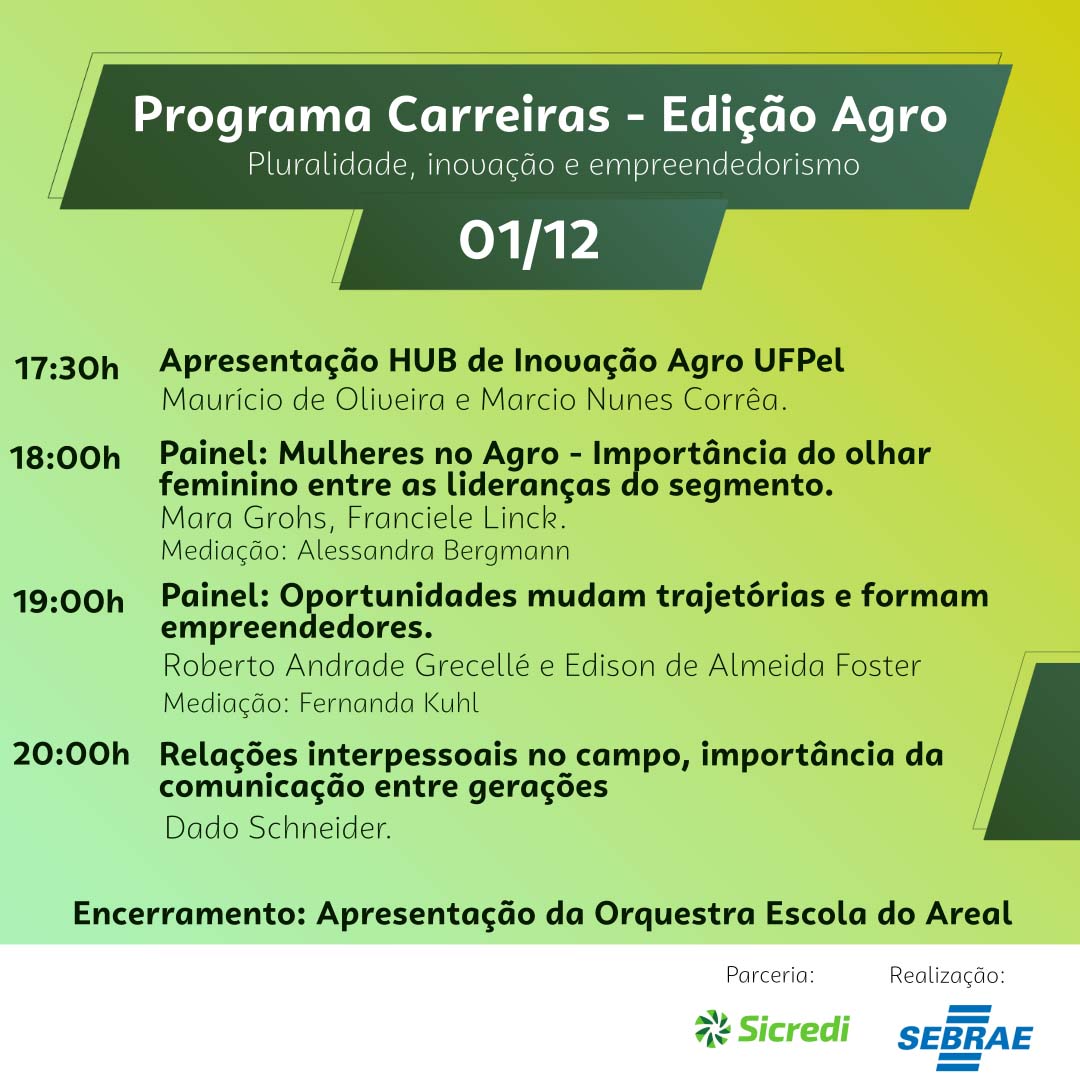 Programa Carreiras - Edição Agro
Pluralidade, inovação e empreendedorismo

01/12

17:30h Apresentação HUB de Inovação Agro UFPel
Maurício de Oliveira e Marcio Nunes Corrêa.

18:00h Painel: Mulheres no Agro - Importância do olhar feminino entre as lideranças do segmento.
Mara Grohs, Franciele Linck.
Mediação: Alessandra Bergmann

19:00h Painel: Oportunidades mudam trajetórias e formam empreendedores.
Roberto Andrade Grecellé e Edison de Almeida Foster
Mediação: Fernanda Kuhl

20:00h Relações interpessoais no campo, importância da comunicação entre gerações
Dado Schneider.

Encerramento: Apresentação da Orquestra Escola do Areal

Parceria:
Sicredi

Realização:
SEBRAE